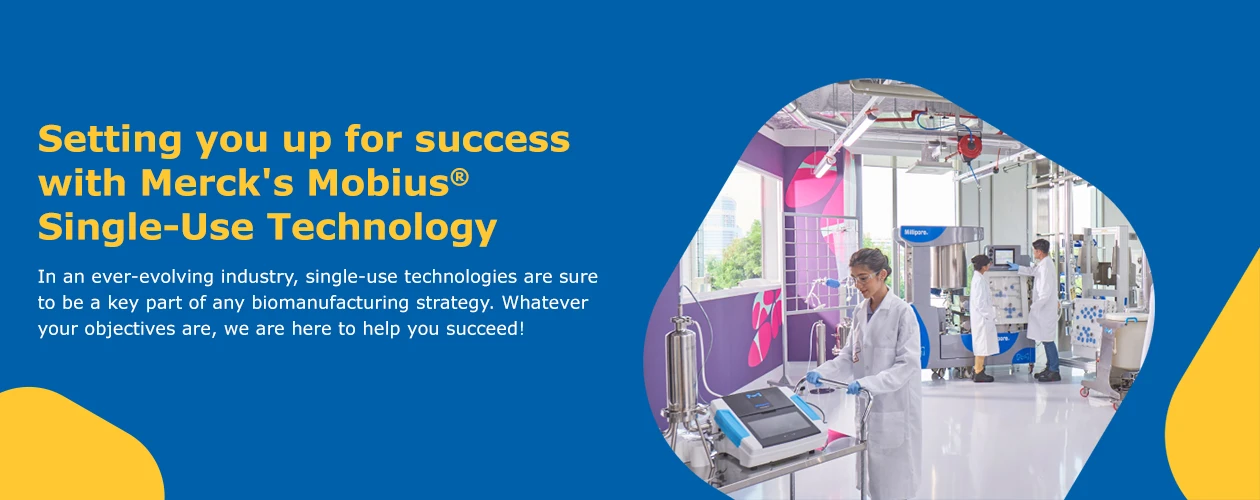 Setting you up for success with Merck's Mobius® Single-Use Technology

In an ever-evolving industry, single-use technologies are sure to be a key part of any biomanufacturing strategy. Whatever your objectives are, we are here to help you succeed!

Millipore.